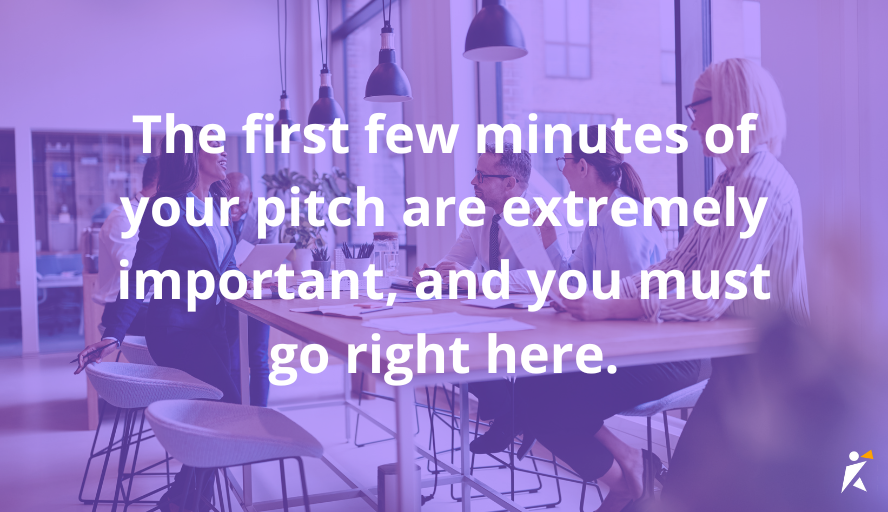 The first few minutes of your pitch are extremely important, and you must go right here.